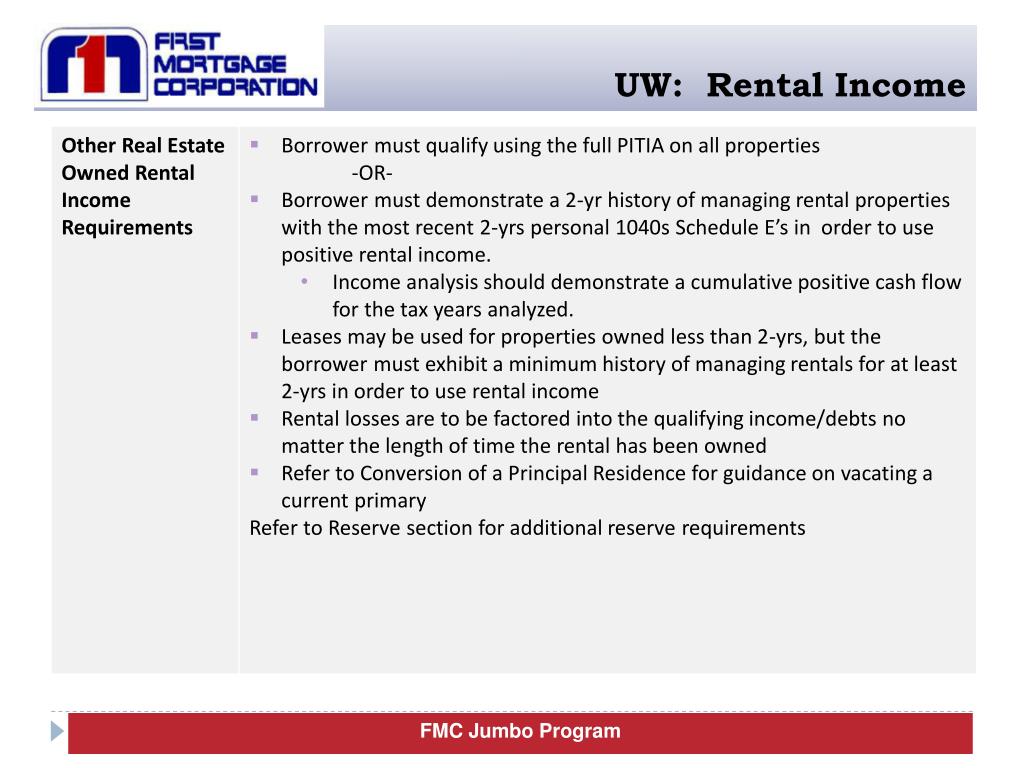 FIRST MORTGAGE CORPORATION

UW: Rental Income

| Other Real Estate Owned Rental Income Requirements | ▪ Borrower must qualify using the full PITIA on all properties -OR- ▪ Borrower must demonstrate a 2-yr history of managing rental properties with the most recent 2-yrs personal 1040s Schedule E's in order to use positive rental income. • Income analysis should demonstrate a cumulative positive cash flow for the tax years analyzed. ▪ Leases may be used for properties owned less than 2-yrs, but the borrower must exhibit a minimum history of managing rentals for at least 2-yrs in order to use rental income ▪ Rental losses are to be factored into the qualifying income/debts no matter the length of time the rental has been owned ▪ Refer to Conversion of a Principal Residence for guidance on vacating a current primary Refer to Reserve section for additional reserve requirements |
|---|---|

FMC Jumbo Program